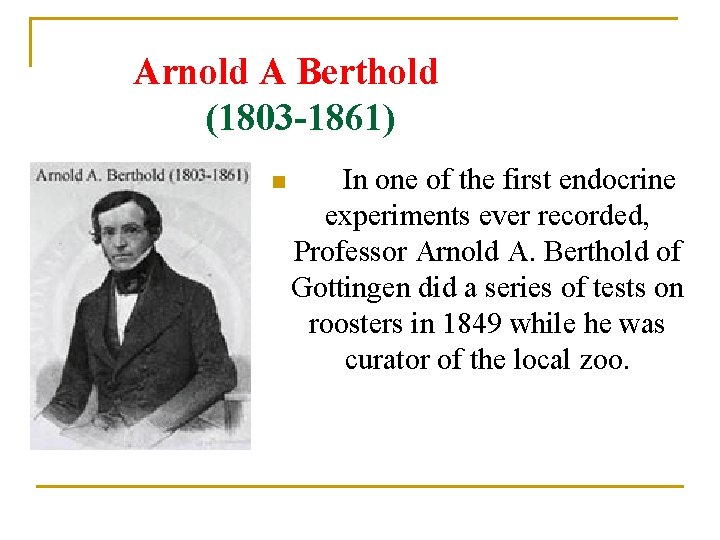 Arnold A Berthold
(1803-1861)

Arnold A. Berthold (1803-1861)

In one of the first endocrine experiments ever recorded, Professor Arnold A. Berthold of Gottingen did a series of tests on roosters in 1849 while he was curator of the local zoo.